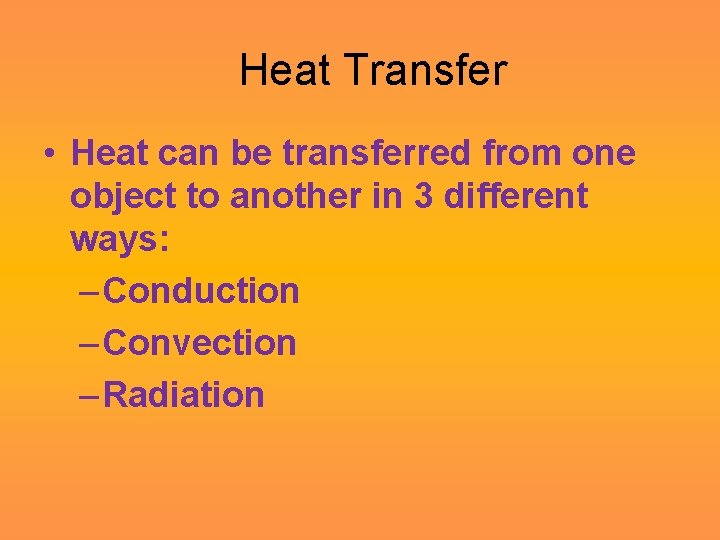 Heat Transfer

• Heat can be transferred from one object to another in 3 different ways:
– Conduction
– Convection
– Radiation